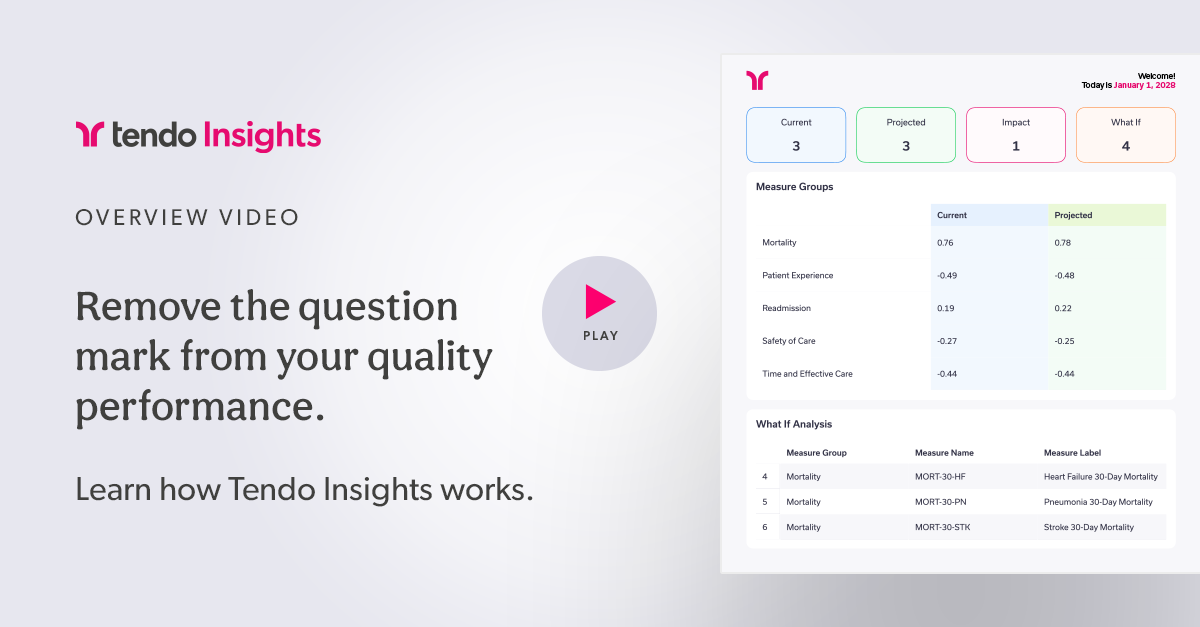 tendo Insights

OVERVIEW VIDEO

Remove the question mark from your quality performance.

Learn how Tendo Insights works.

PLAY

Welcome!
Today is January 1, 2028

Current
3

Projected
3

Impact
1

What If
4

Measure Groups

| | Current | Projected |
|---|---|---|
| Mortality | 0.76 | 0.78 |
| Patient Experience | -0.49 | -0.48 |
| Readmission | 0.19 | 0.22 |
| Safety of Care | -0.27 | -0.25 |
| Time and Effective Care | -0.44 | -0.44 |

What If Analysis

| | Measure Group | Measure Name | Measure Label |
|---|---|---|---|
| 4 | Mortality | MORT-30-HF | Heart Failure 30-Day Mortality |
| 5 | Mortality | MORT-30-PN | Pneumonia 30-Day Mortality |
| 6 | Mortality | MORT-30-STK | Stroke 30-Day Mortality |